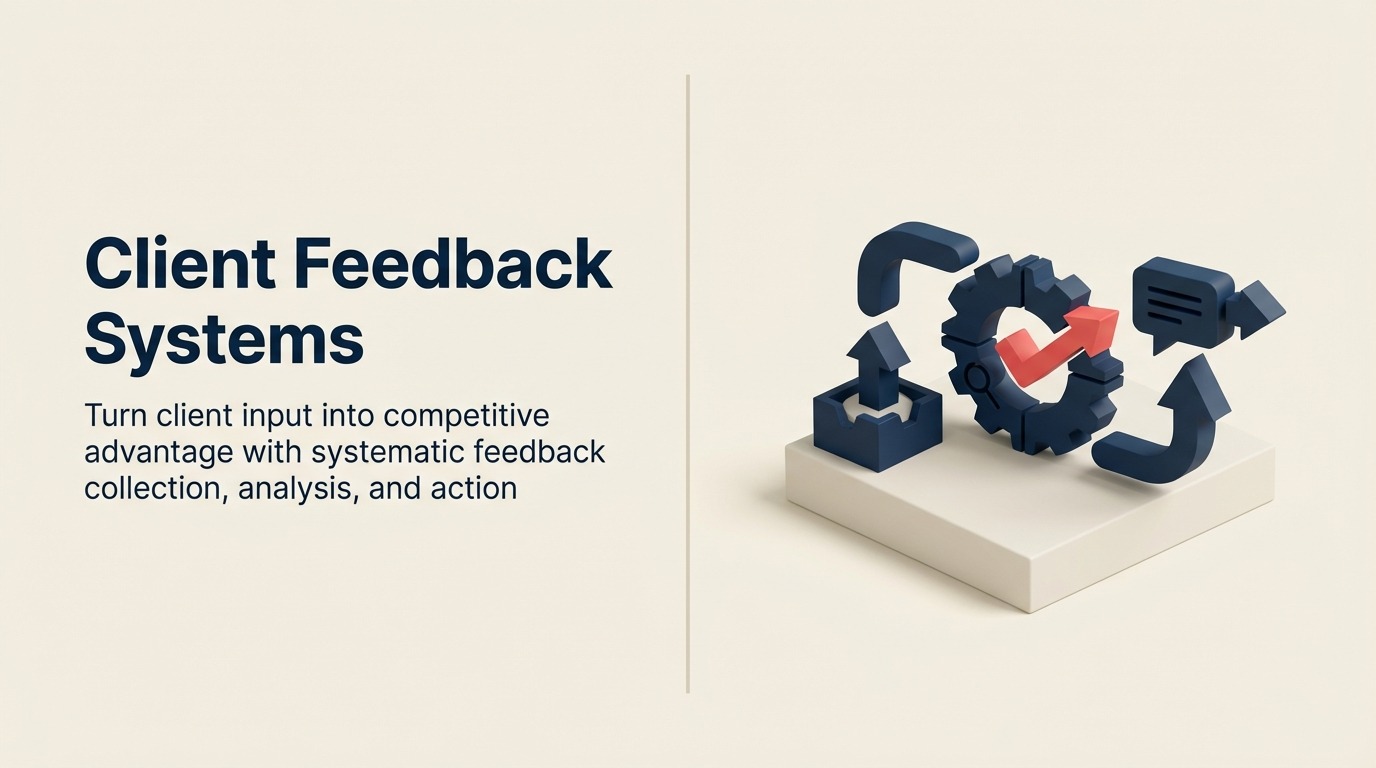 Client Feedback Systems

Turn client input into competitive advantage with systematic feedback collection, analysis, and action